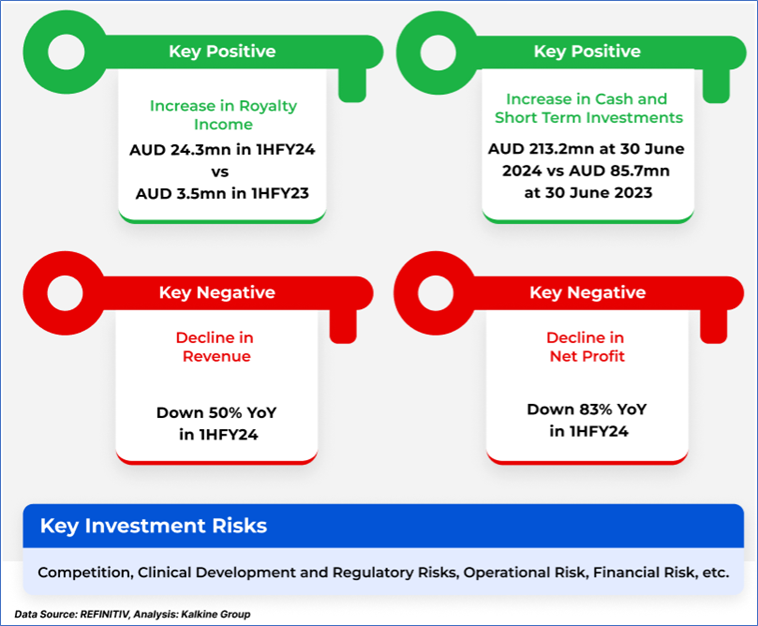 Key Positive

Increase in Royalty Income

AUD 24.3mn in 1HFY24 vs AUD 3.5mn in 1HFY23

Key Positive

Increase in Cash and Short Term Investments

AUD 213.2mn at 30 June 2024 vs AUD 85.7mn at 30 June 2023

Key Negative

Decline in Revenue

Down 50% YoY in 1HFY24

Key Negative

Decline in Net Profit

Down 83% YoY in 1HFY24

Key Investment Risks

Competition, Clinical Development and Regulatory Risks, Operational Risk, Financial Risk, etc.

Data Source: REFINITIV, Analysis: Kalkine Group